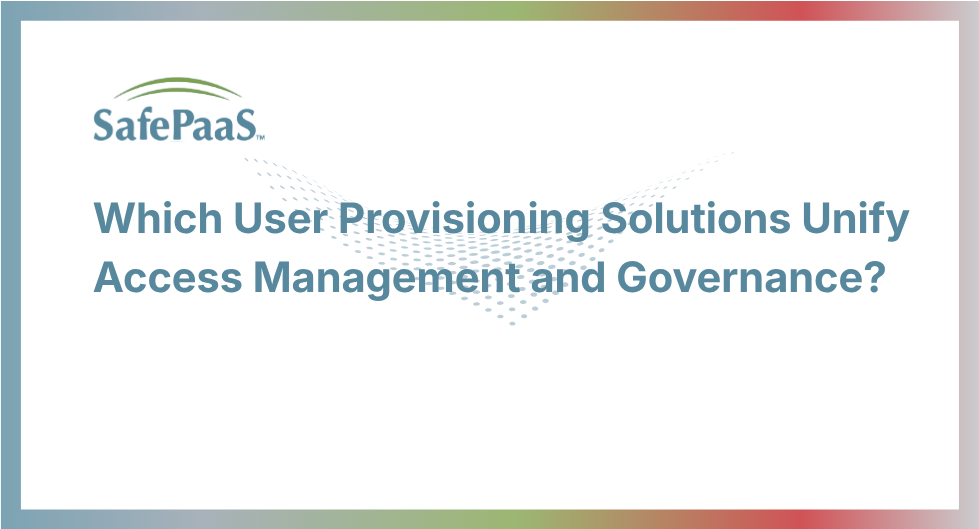 SafePaaS™

Which User Provisioning Solutions Unify Access Management and Governance?